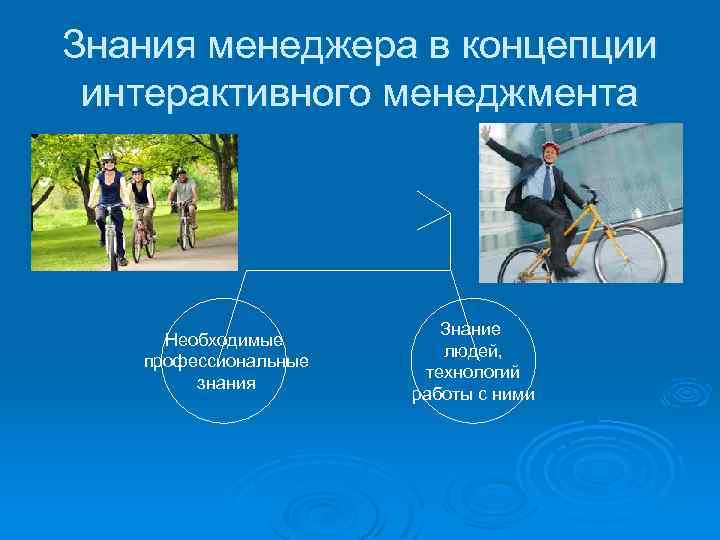 Знания менеджера в концепции интерактивного менеджмента

Необходимые профессиональные знания

Знание людей, технологий работы с ними